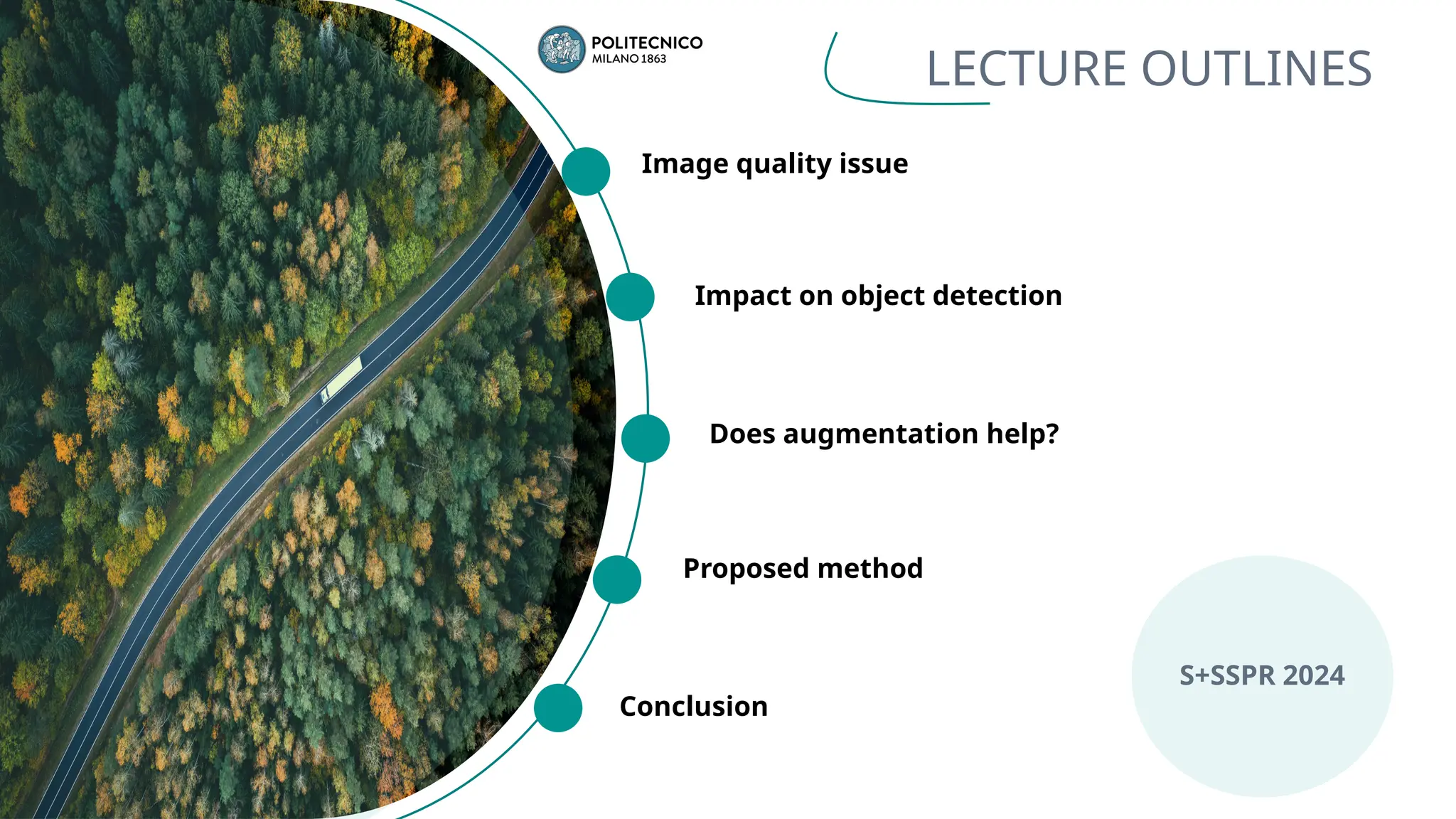 POLITECNICO
MILANO 1863

LECTURE OUTLINES

Image quality issue

Impact on object detection

Does augmentation help?

Proposed method

Conclusion

S+SSPR 2024